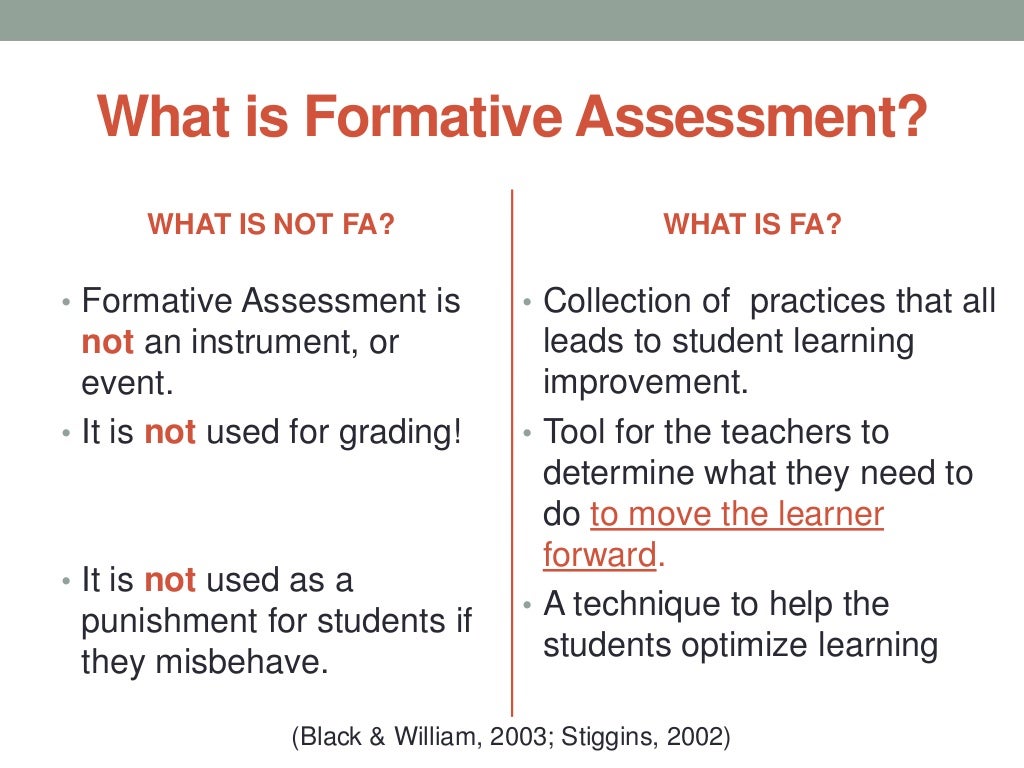 What is Formative Assessment?

WHAT IS NOT FA?

• Formative Assessment is not an instrument, or event.
• It is not used for grading!

• It is not used as a punishment for students if they misbehave.

WHAT IS FA?

• Collection of  practices that all leads to student learning improvement.
• Tool for the teachers to determine what they need to do to move the learner forward.
• A technique to help the students optimize learning

(Black & William, 2003; Stiggins, 2002)